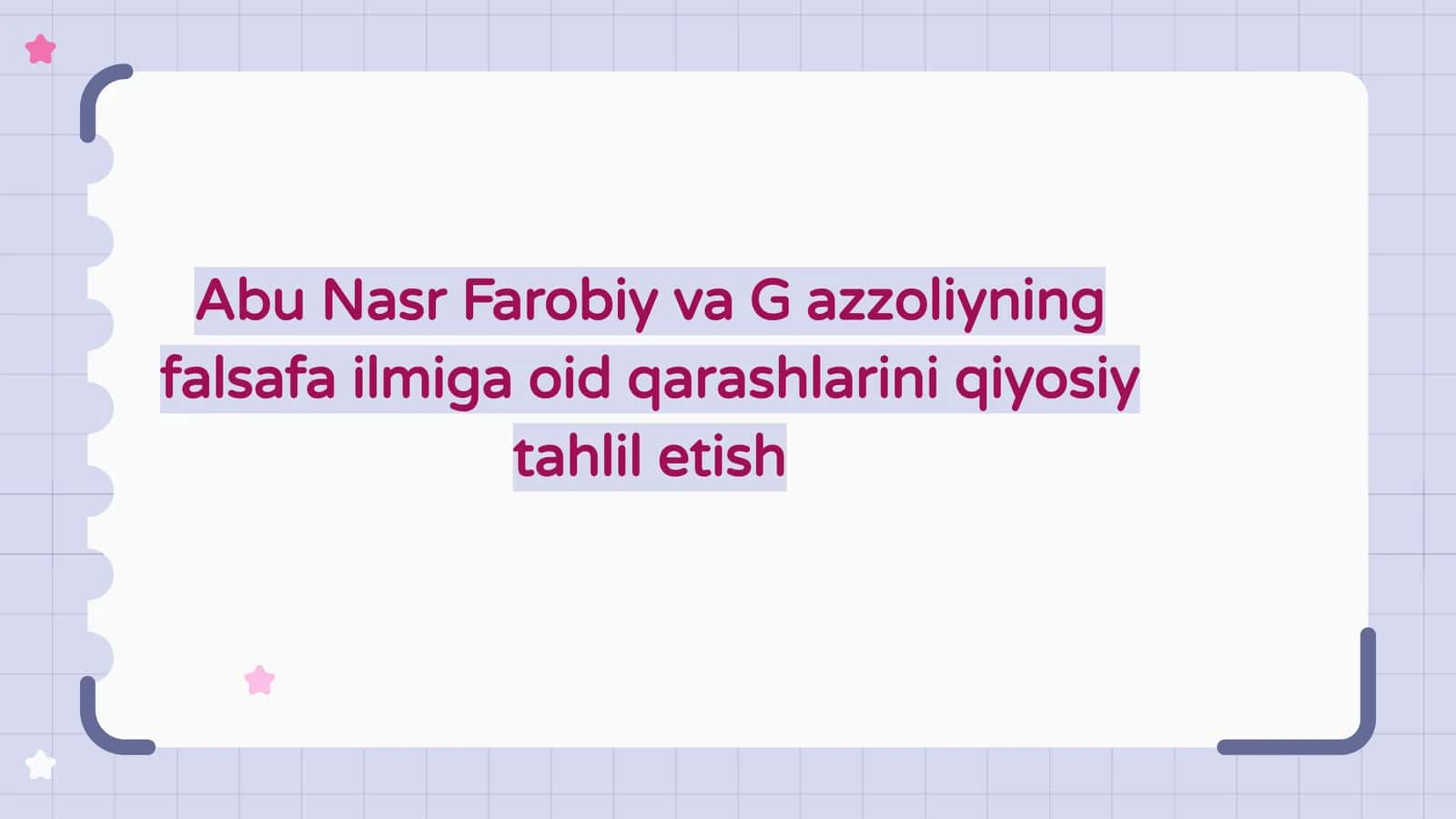 Abu Nasr Farobiy va G azzoliyning falsafa ilmiga oid qarashlarini qiyosiy tahlil etish